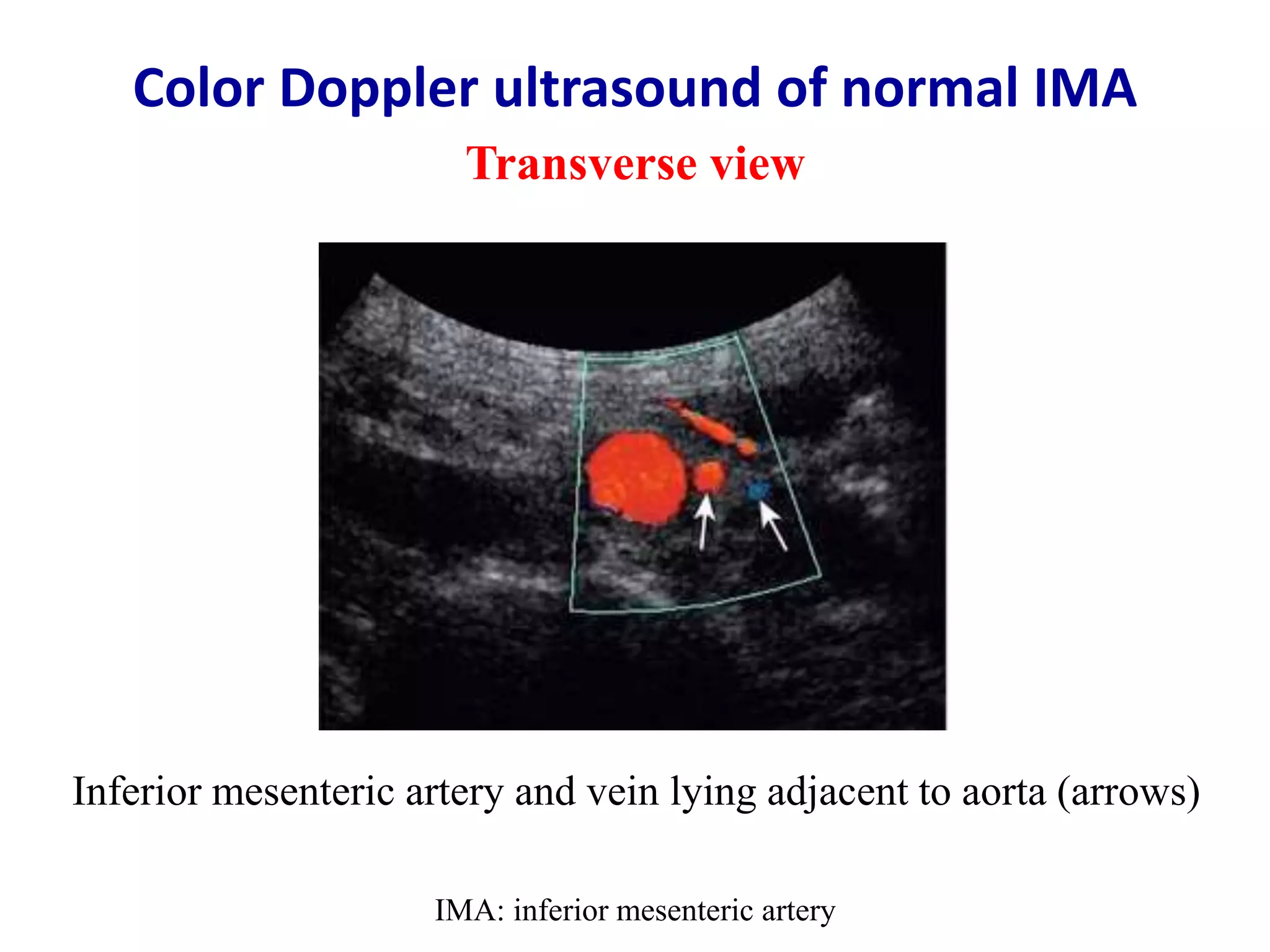 Color Doppler ultrasound of normal IMA

Transverse view

Inferior mesenteric artery and vein lying adjacent to aorta (arrows)

IMA: inferior mesenteric artery